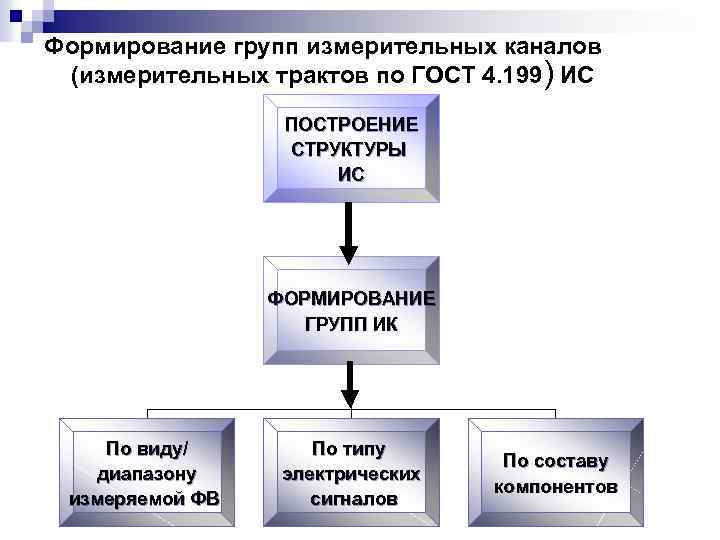 Формирование групп измерительных каналов (измерительных трактов по ГОСТ 4.199) ИС

ПОСТРОЕНИЕ СТРУКТУРЫ ИС

ФОРМИРОВАНИЕ ГРУПП ИК

По виду/ диапазону измеряемой ФВ

По типу электрических сигналов

По составу компонентов